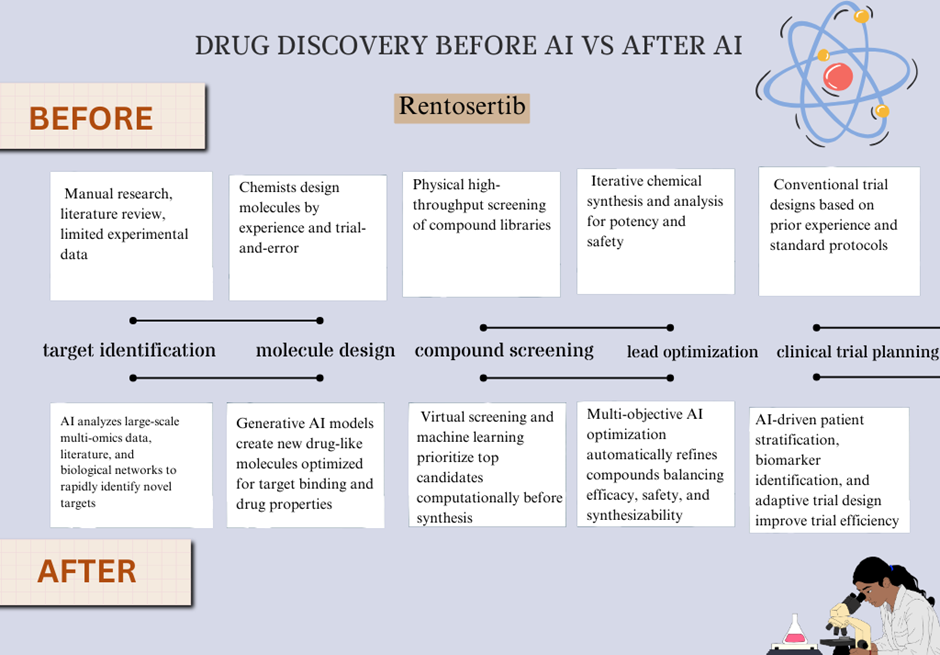 DRUG DISCOVERY BEFORE AI VS AFTER AI

Rentosertib

BEFORE

Manual research, literature review, limited experimental data

Chemists design molecules by experience and trial-and-error

Physical high-throughput screening of compound libraries

Iterative chemical synthesis and analysis for potency and safety

Conventional trial designs based on prior experience and standard protocols

target identification

molecule design

compound screening

lead optimization

clinical trial planning

AI analyzes large-scale multi-omics data, literature, and biological networks to rapidly identify novel targets

Generative AI models create new drug-like molecules optimized for target binding and drug properties

Virtual screening and machine learning prioritize top candidates computationally before synthesis

Multi-objective AI optimization automatically refines compounds balancing efficacy, safety, and synthesizability

AI-driven patient stratification, biomarker identification, and adaptive trial design improve trial efficiency

AFTER